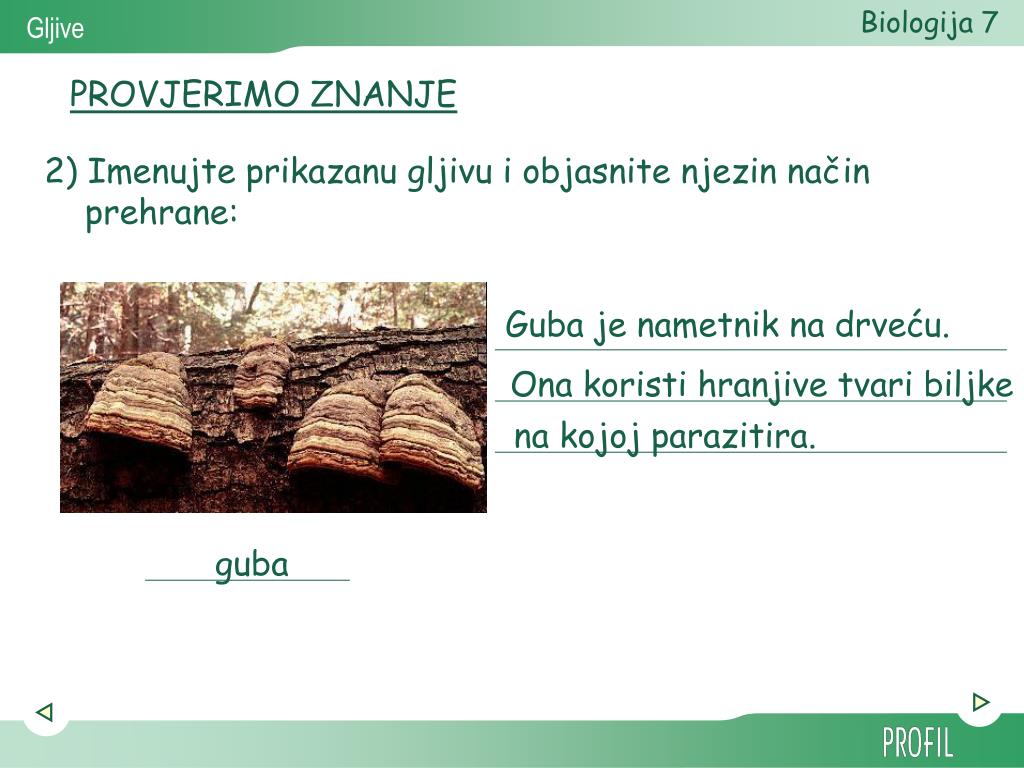 Gljive

Biologija 7

PROVJERIMO ZNANJE

2) Imenujte prikazanu gljivu i objasnite njezin način prehrane:

Guba je nametnik na drveću.

Ona koristi hranjive tvari biljke

na kojoj parazitira.

guba

PROFIL